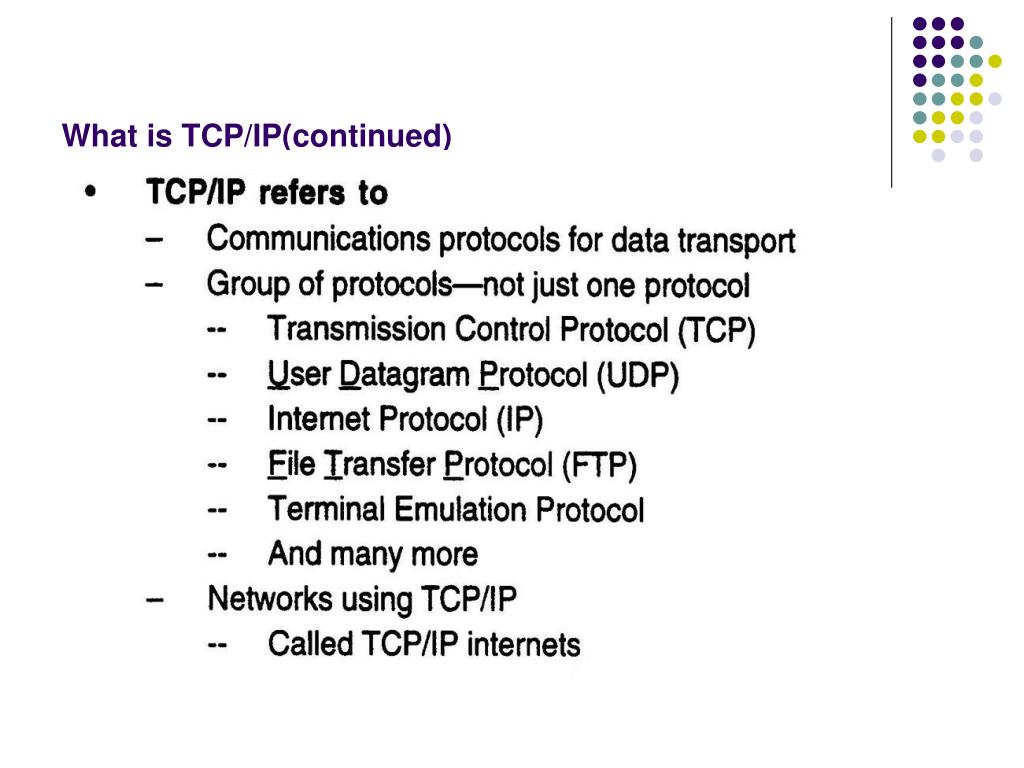 What is TCP/IP(continued)

• TCP/IP refers to
– Communications protocols for data transport
– Group of protocols—not just one protocol
-- Transmission Control Protocol (TCP)
-- User Datagram Protocol (UDP)
-- Internet Protocol (IP)
-- File Transfer Protocol (FTP)
-- Terminal Emulation Protocol
-- And many more
– Networks using TCP/IP
-- Called TCP/IP internets